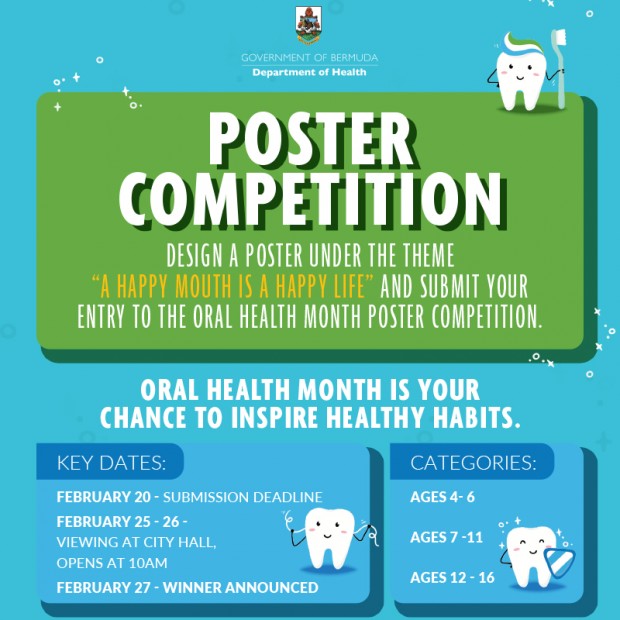 GOVERNMENT OF BERMUDA
Department of Health

POSTER COMPETITION

DESIGN A POSTER UNDER THE THEME "A HAPPY MOUTH IS A HAPPY LIFE" AND SUBMIT YOUR ENTRY TO THE ORAL HEALTH MONTH POSTER COMPETITION.

ORAL HEALTH MONTH IS YOUR CHANCE TO INSPIRE HEALTHY HABITS.

KEY DATES:

FEBRUARY 20 - SUBMISSION DEADLINE

FEBRUARY 25 - 26 - VIEWING AT CITY HALL, OPENS AT 10AM

FEBRUARY 27 - WINNER ANNOUNCED

CATEGORIES:

AGES 4- 6

AGES 7 -11

AGES 12 - 16